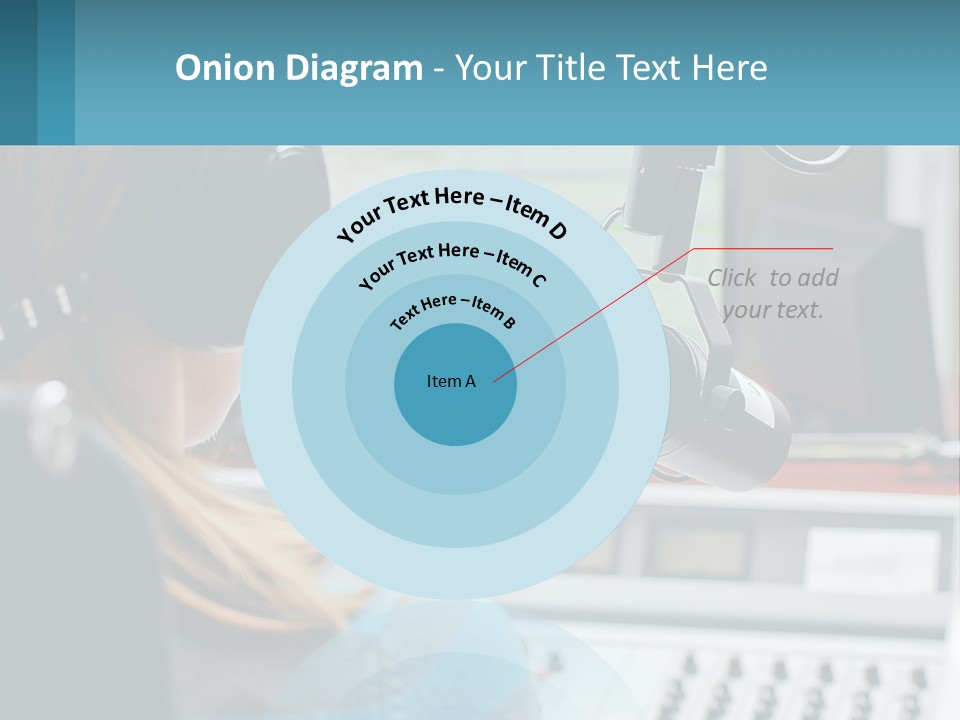 Onion Diagram - Your Title Text Here

Your Text Here – Item D

Your Text Here – Item C

Text Here – Item B

Item A

Click to add your text.